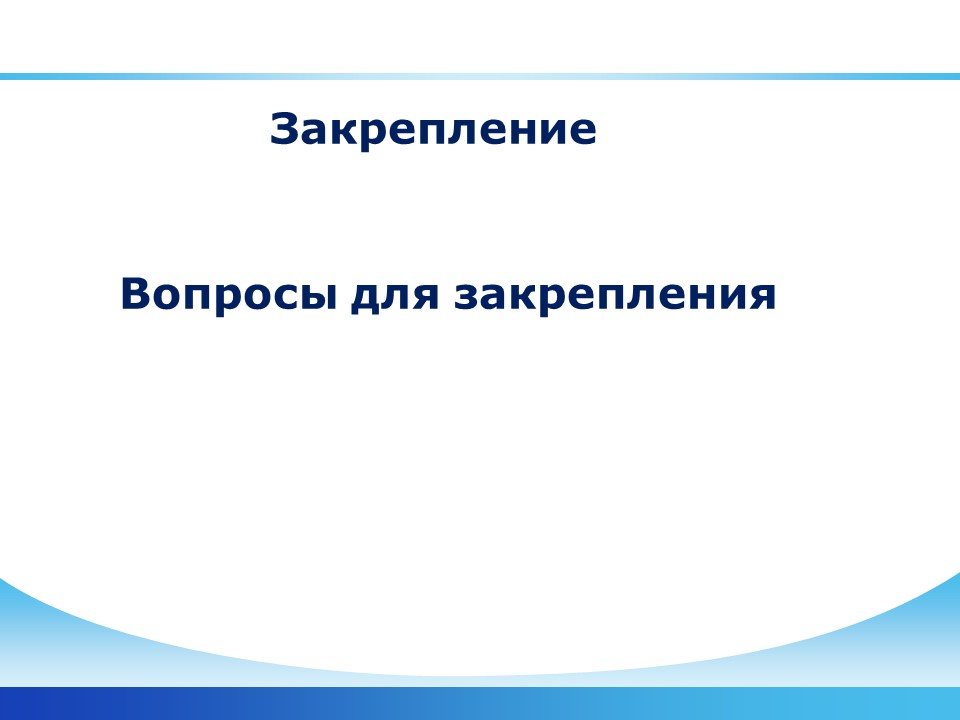 Закрепление

Вопросы для закрепления